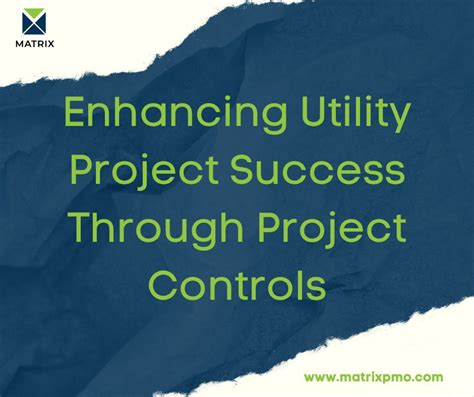 MATRIX

Enhancing Utility Project Success Through Project Controls

www.matrixpmo.com